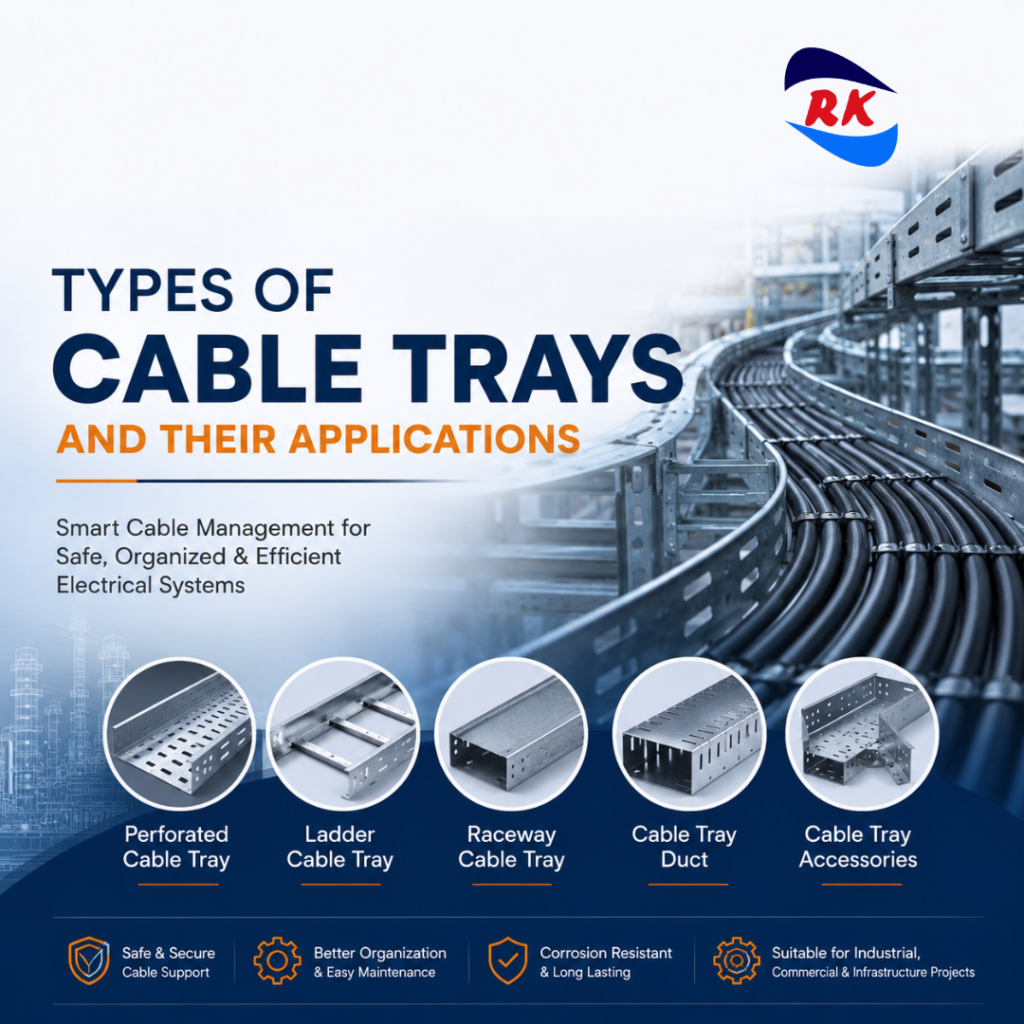 RK

TYPES OF
CABLE TRAYS
AND THEIR APPLICATIONS

Smart Cable Management for Safe, Organized & Efficient Electrical Systems

Perforated Cable Tray

Ladder Cable Tray

Raceway Cable Tray

Cable Tray Duct

Cable Tray Accessories

Safe & Secure Cable Support

Better Organization & Easy Maintenance

Corrosion Resistant & Long Lasting

Suitable for Industrial, Commercial & Infrastructure Projects